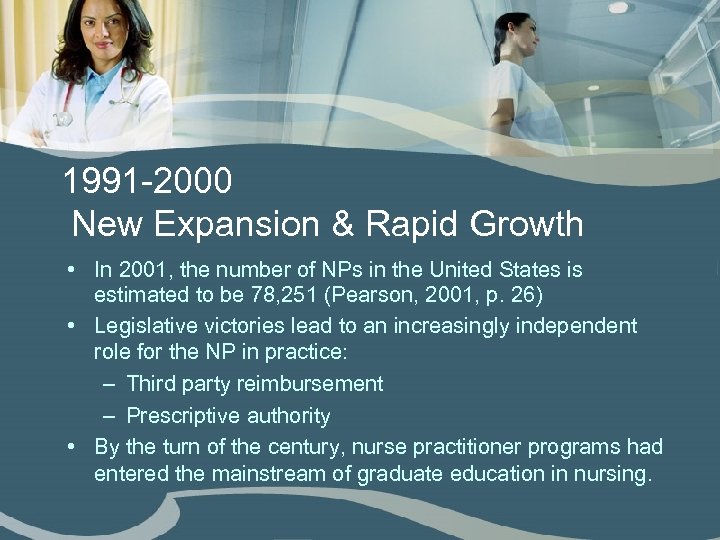 1991-2000
New Expansion & Rapid Growth

• In 2001, the number of NPs in the United States is estimated to be 78,251 (Pearson, 2001, p. 26)
• Legislative victories lead to an increasingly independent role for the NP in practice:
  – Third party reimbursement
  – Prescriptive authority
• By the turn of the century, nurse practitioner programs had entered the mainstream of graduate education in nursing.